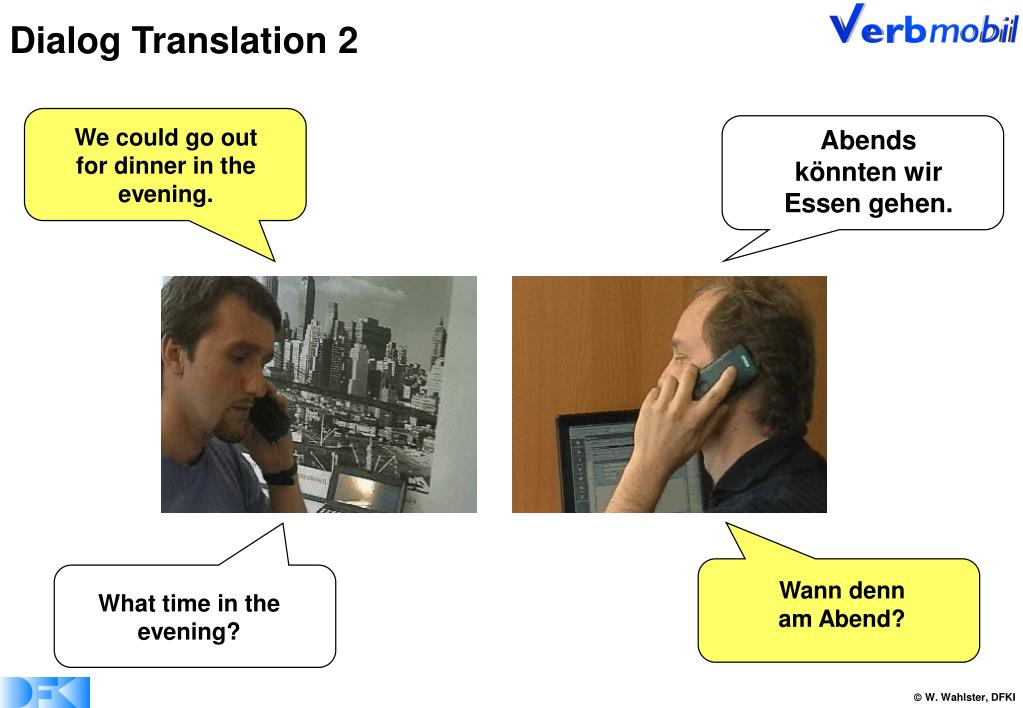 Dialog Translation 2

Verbmobil

We could go out for dinner in the evening.

Abends könnten wir Essen gehen.

What time in the evening?

Wann denn am Abend?

DFKI

© W. Wahlster, DFKI